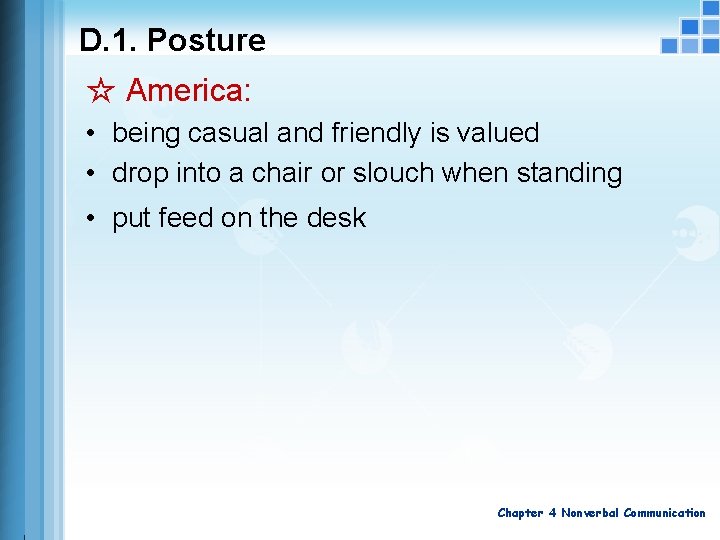 D.1. Posture

☆ America:

• being casual and friendly is valued
• drop into a chair or slouch when standing
• put feed on the desk

Chapter 4 Nonverbal Communication